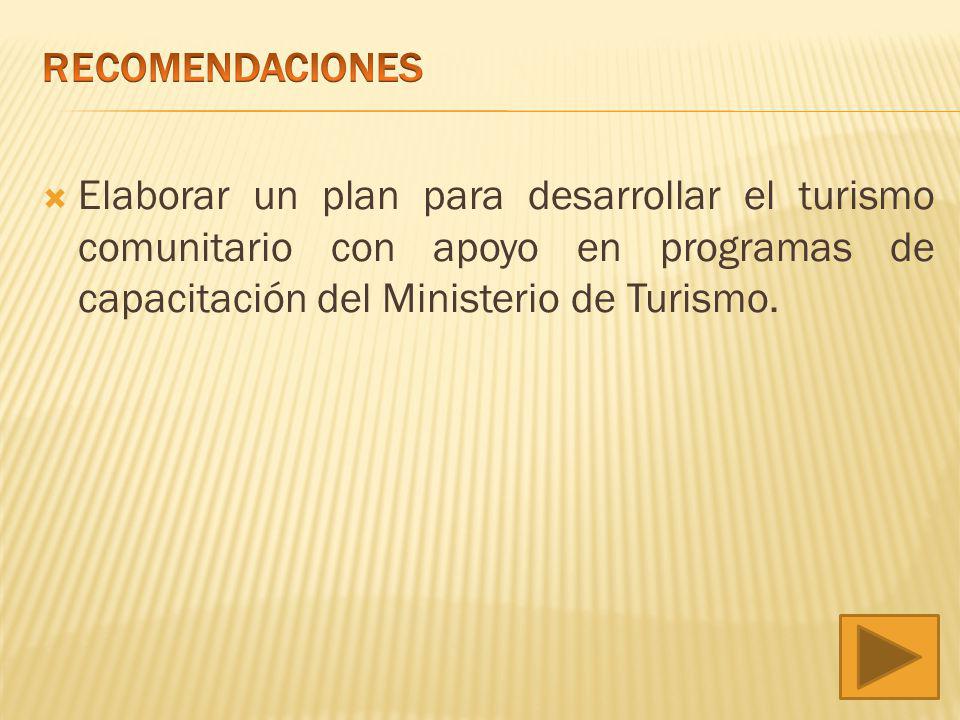 RECOMENDACIONES

Elaborar un plan para desarrollar el turismo comunitario con apoyo en programas de capacitación del Ministerio de Turismo.